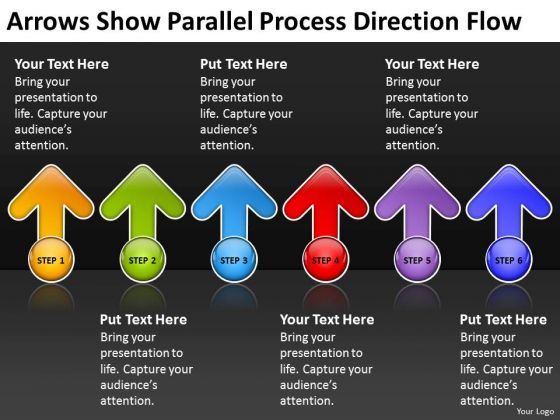 Arrows Show Parallel Process Direction Flow

Your Text Here
Bring your presentation to life. Capture your audience's attention.

Put Text Here
Bring your presentation to life. Capture your audience's attention.

Your Text Here
Bring your presentation to life. Capture your audience's attention.

STEP 1

STEP 2

STEP 3

STEP 4

STEP 5

STEP 6

Put Text Here
Bring your presentation to life. Capture your audience's attention.

Your Text Here
Bring your presentation to life. Capture your audience's attention.

Put Text Here
Bring your presentation to life. Capture your audience's attention.

Your Logo